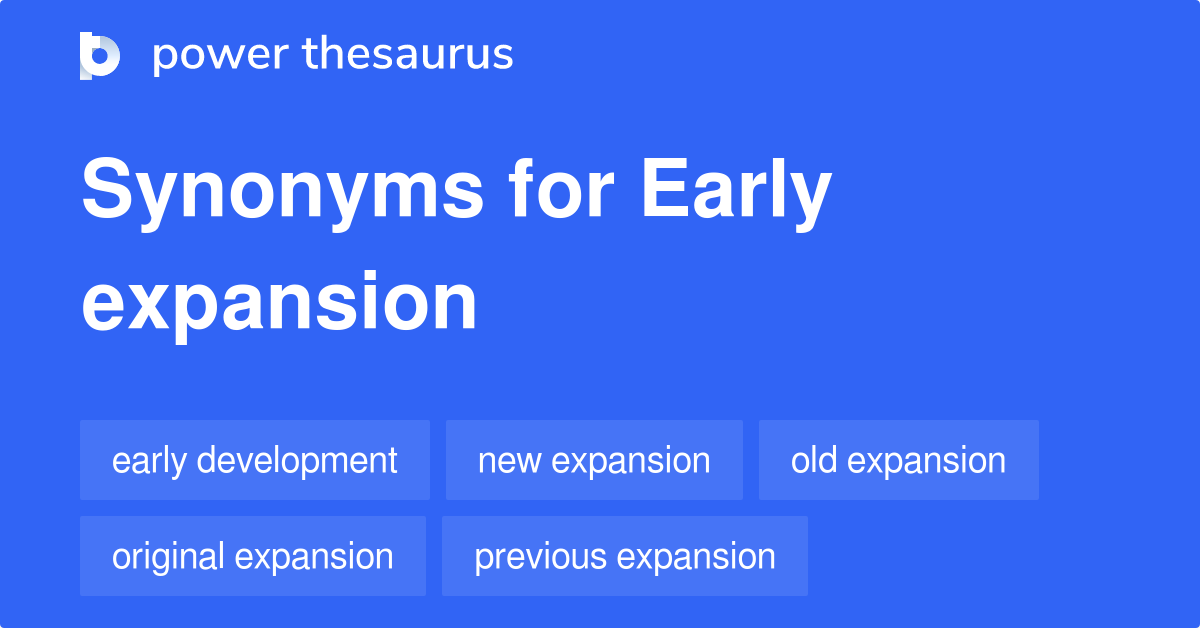 power thesaurus

Synonyms for Early expansion

early development
new expansion
old expansion
original expansion
previous expansion